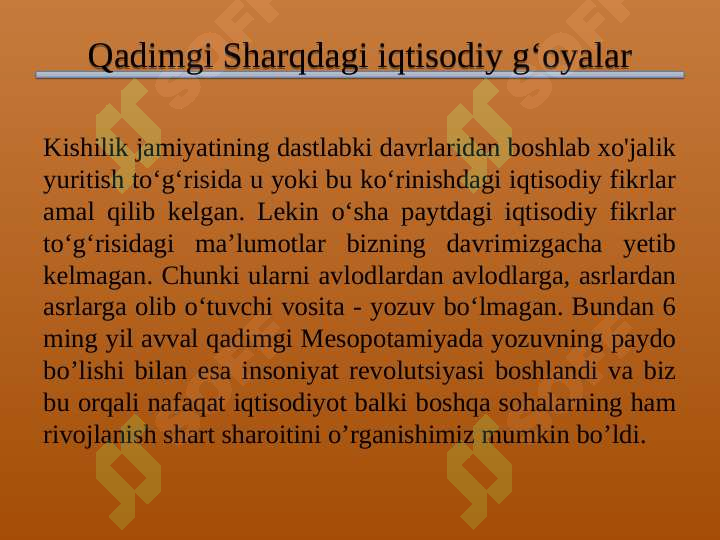 Qadimgi Sharqdagi iqtisodiy g‘oyalar

Kishilik jamiyatining dastlabki davrlaridan boshlab xo'jalik yuritish to‘g‘risida u yoki bu ko‘rinishdagi iqtisodiy fikrlar amal qilib kelgan. Lekin o‘sha paytdagi iqtisodiy fikrlar to‘g‘risidagi ma’lumotlar bizning davrimizgacha yetib kelmagan. Chunki ularni avlodlardan avlodlarga, asrlardan asrlarga olib o‘tuvchi vosita - yozuv bo‘lmagan. Bundan 6 ming yil avval qadimgi Mesopotamiyada yozuvning paydo bo’lishi bilan esa insoniyat revolutsiyasi boshlandi va biz bu orqali nafaqat iqtisodiyot balki boshqa sohalarning ham rivojlanish shart sharoitini o’rganishimiz mumkin bo’ldi.